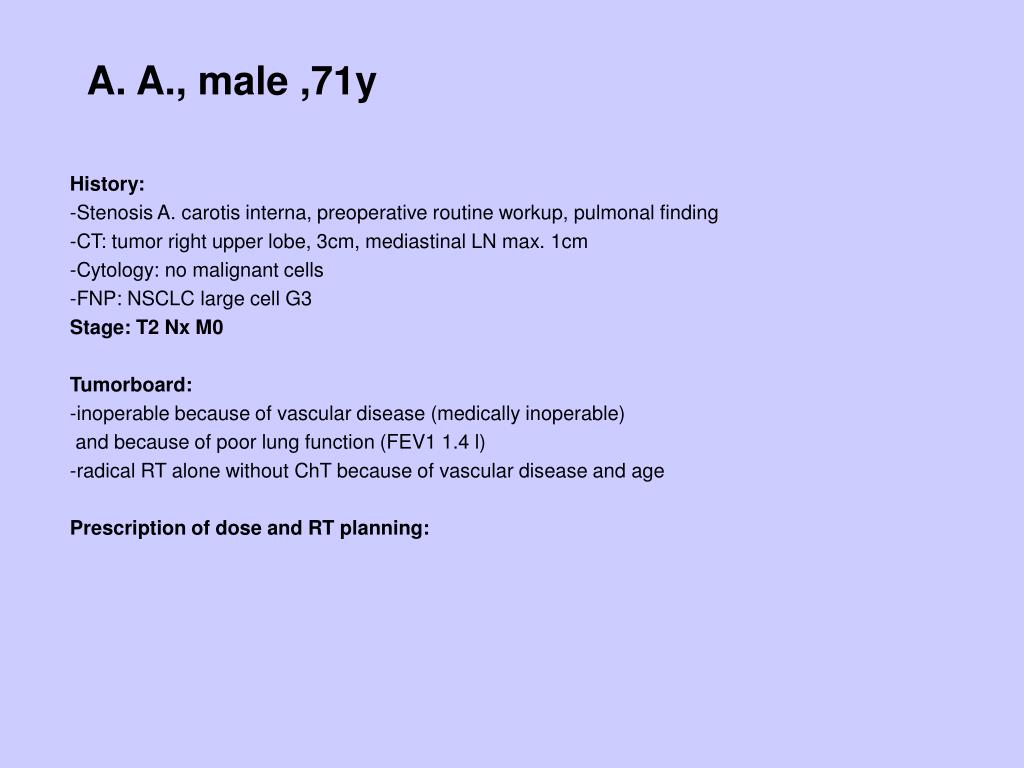 A. A., male ,71y

History:
-Stenosis A. carotis interna, preoperative routine workup, pulmonal finding
-CT: tumor right upper lobe, 3cm, mediastinal LN max. 1cm
-Cytology: no malignant cells
-FNP: NSCLC large cell G3
Stage: T2 Nx M0

Tumorboard:
-inoperable because of vascular disease (medically inoperable)
and because of poor lung function (FEV1 1.4 l)
-radical RT alone without ChT because of vascular disease and age

Prescription of dose and RT planning: